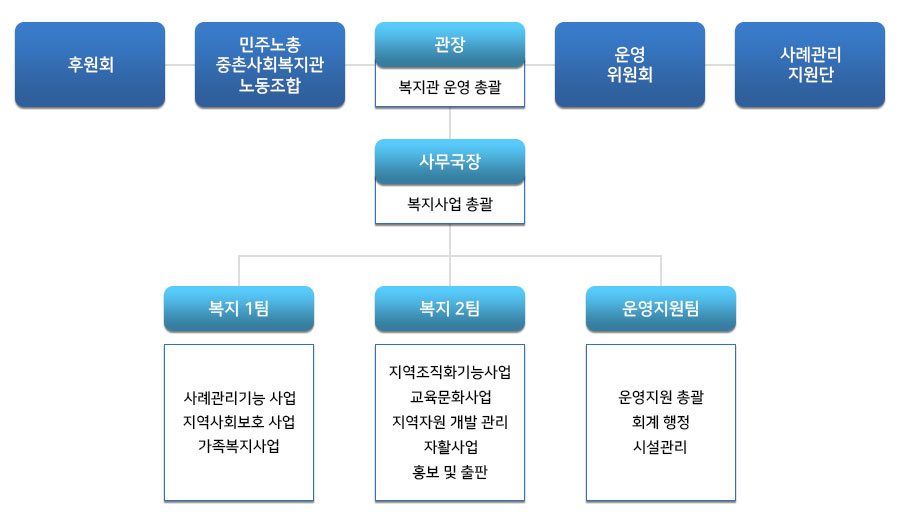 후원회

민주노총
중촌사회복지관
노동조합

관장

복지관 운영 총괄

운영
위원회

사례관리
지원단

사무국장

복지사업 총괄

복지 1팀

사례관리기능 사업
지역사회보호 사업
가족복지사업

복지 2팀

지역조직화기능사업
교육문화사업
지역자원 개발 관리
자활사업
홍보 및 출판

운영지원팀

운영지원 총괄
회계 행정
시설관리